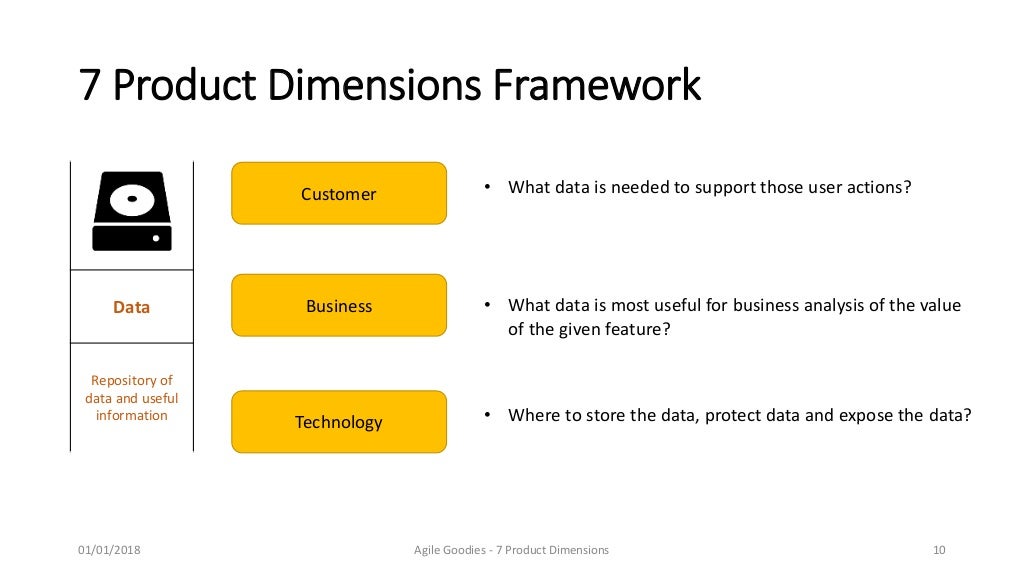 7 Product Dimensions Framework

Data

Repository of data and useful information

Customer

• What data is needed to support those user actions?

Business

• What data is most useful for business analysis of the value of the given feature?

Technology

• Where to store the data, protect data and expose the data?

01/01/2018

Agile Goodies - 7 Product Dimensions

10